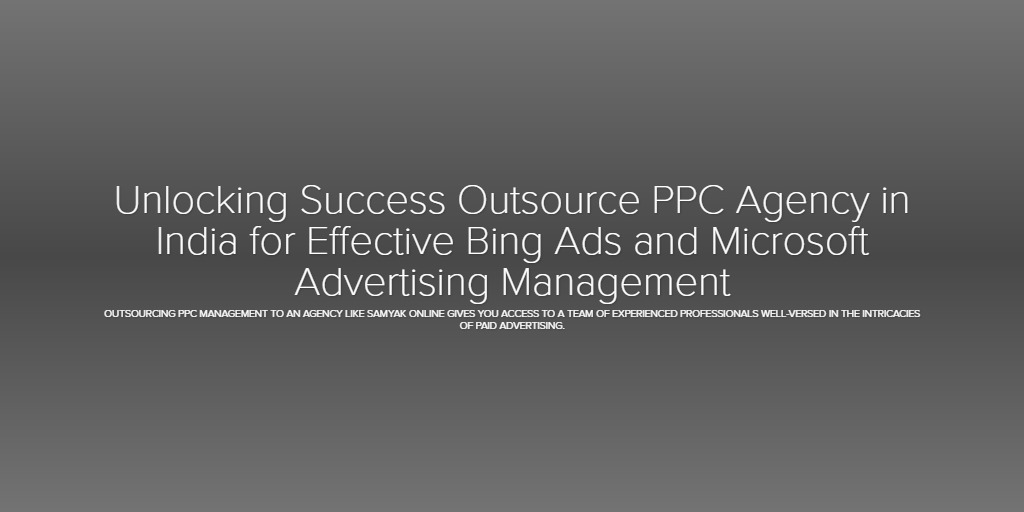 Unlocking Success Outsource PPC Agency in India for Effective Bing Ads and Microsoft Advertising Management

OUTSOURCING PPC MANAGEMENT TO AN AGENCY LIKE SAMYAK ONLINE GIVES YOU ACCESS TO A TEAM OF EXPERIENCED PROFESSIONALS WELL-VERSED IN THE INTRICACIES OF PAID ADVERTISING.